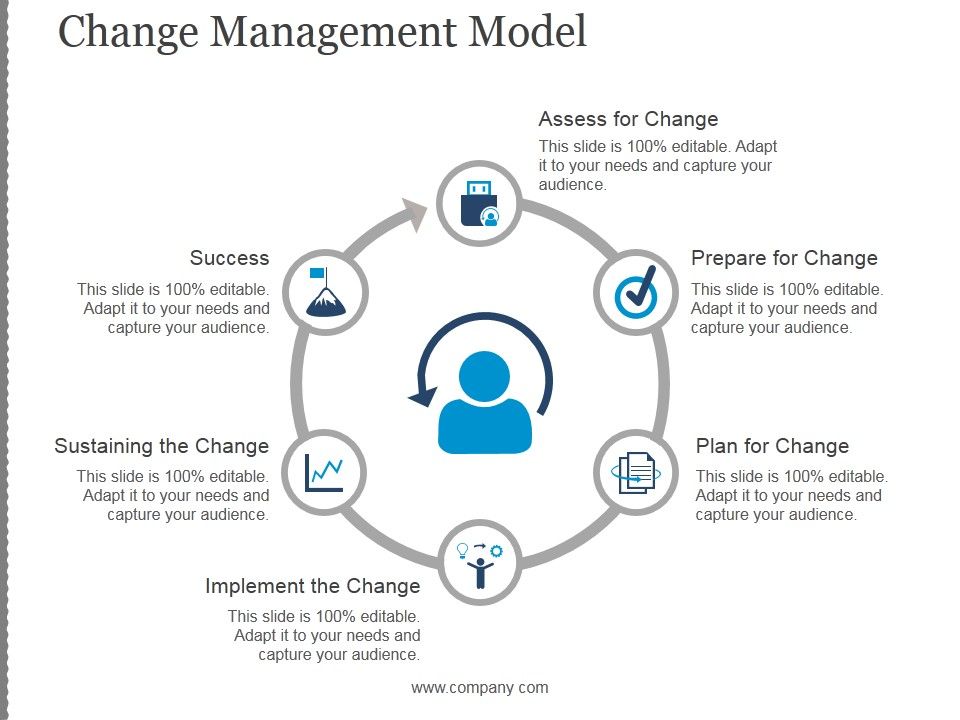 Change Management Model

Assess for Change
This slide is 100% editable. Adapt it to your needs and capture your audience.

Prepare for Change
This slide is 100% editable. Adapt it to your needs and capture your audience.

Plan for Change
This slide is 100% editable. Adapt it to your needs and capture your audience.

Implement the Change
This slide is 100% editable. Adapt it to your needs and capture your audience.

Sustaining the Change
This slide is 100% editable. Adapt it to your needs and capture your audience.

Success
This slide is 100% editable. Adapt it to your needs and capture your audience.

www.company com